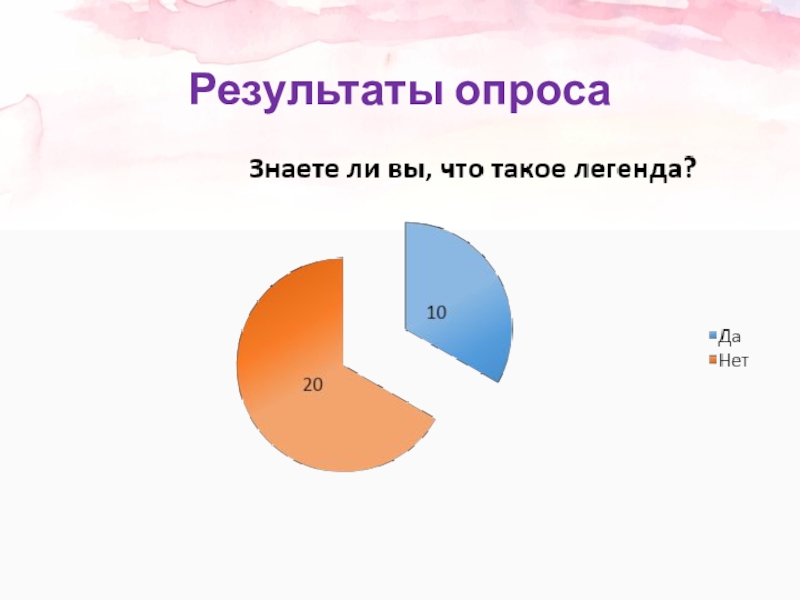 Результаты опроса

Знаете ли вы, что такое легенда?

10

20

Да
Нет